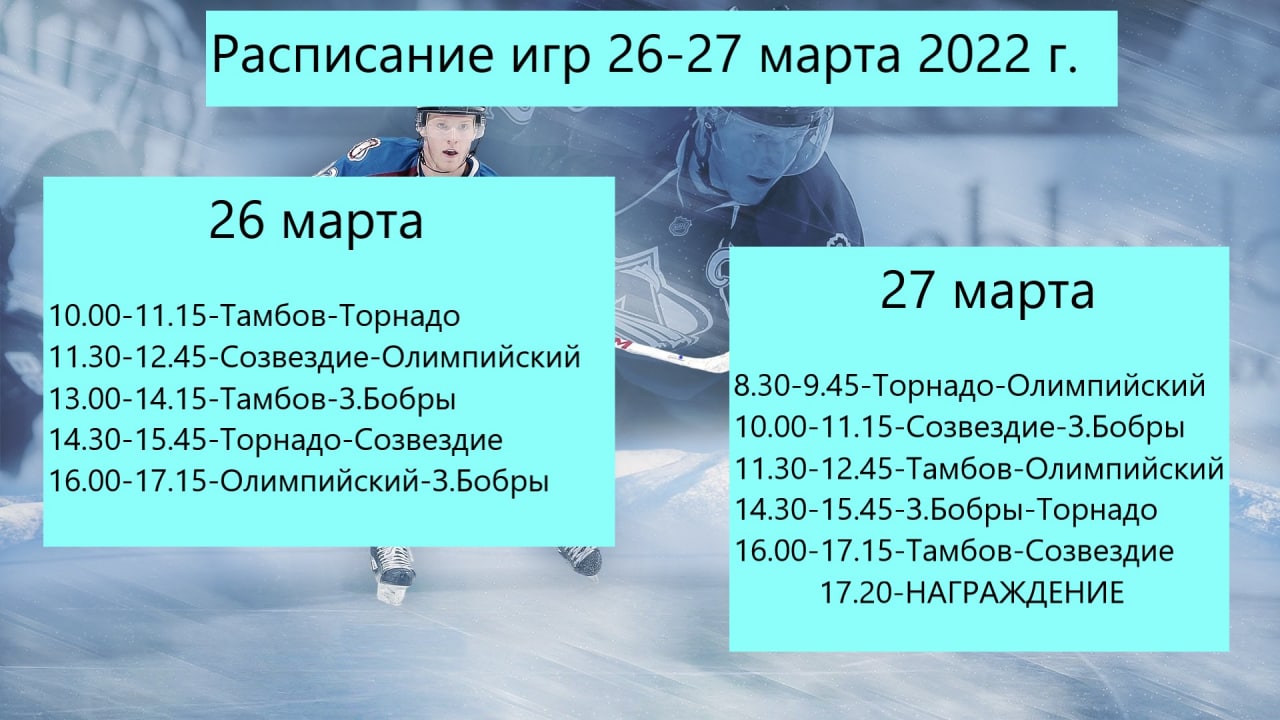 Расписание игр 26-27 марта 2022 г.

26 марта

10.00-11.15-Тамбов-Торнадо
11.30-12.45-Созвездие-Олимпийский
13.00-14.15-Тамбов-З.Бобры
14.30-15.45-Торнадо-Созвездие
16.00-17.15-Олимпийский-З.Бобры

27 марта

8.30-9.45-Торнадо-Олимпийский
10.00-11.15-Созвездие-З.Бобры
11.30-12.45-Тамбов-Олимпийский
14.30-15.45-З.Бобры-Торнадо
16.00-17.15-Тамбов-Созвездие
17.20-НАГРАЖДЕНИЕ